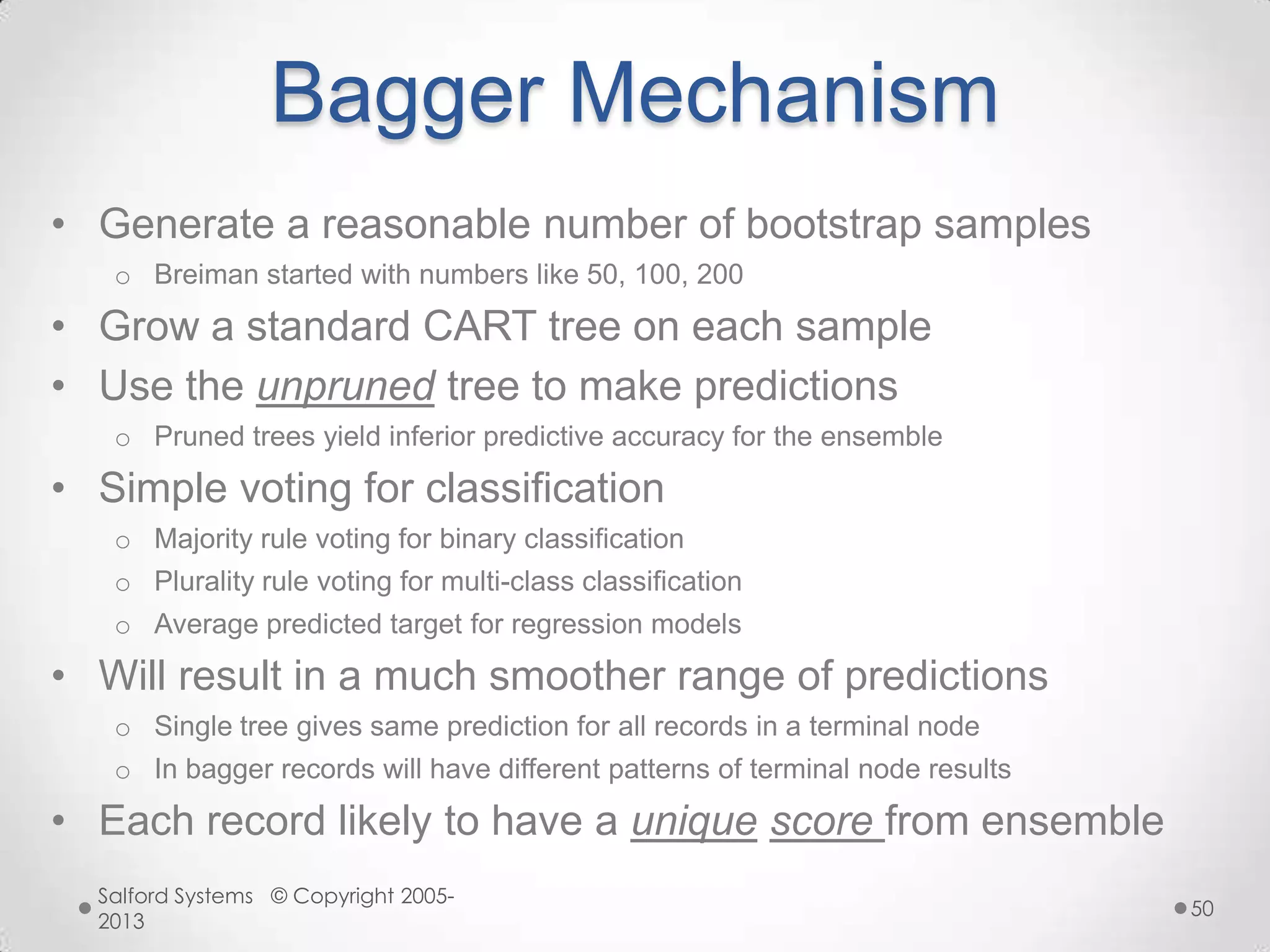 Bagger Mechanism

• Generate a reasonable number of bootstrap samples
  o Breiman started with numbers like 50, 100, 200
• Grow a standard CART tree on each sample
• Use the unpruned tree to make predictions
  o Pruned trees yield inferior predictive accuracy for the ensemble
• Simple voting for classification
  o Majority rule voting for binary classification
  o Plurality rule voting for multi-class classification
  o Average predicted target for regression models
• Will result in a much smoother range of predictions
  o Single tree gives same prediction for all records in a terminal node
  o In bagger records will have different patterns of terminal node results
• Each record likely to have a unique score from ensemble

Salford Systems © Copyright 2005-2013

50